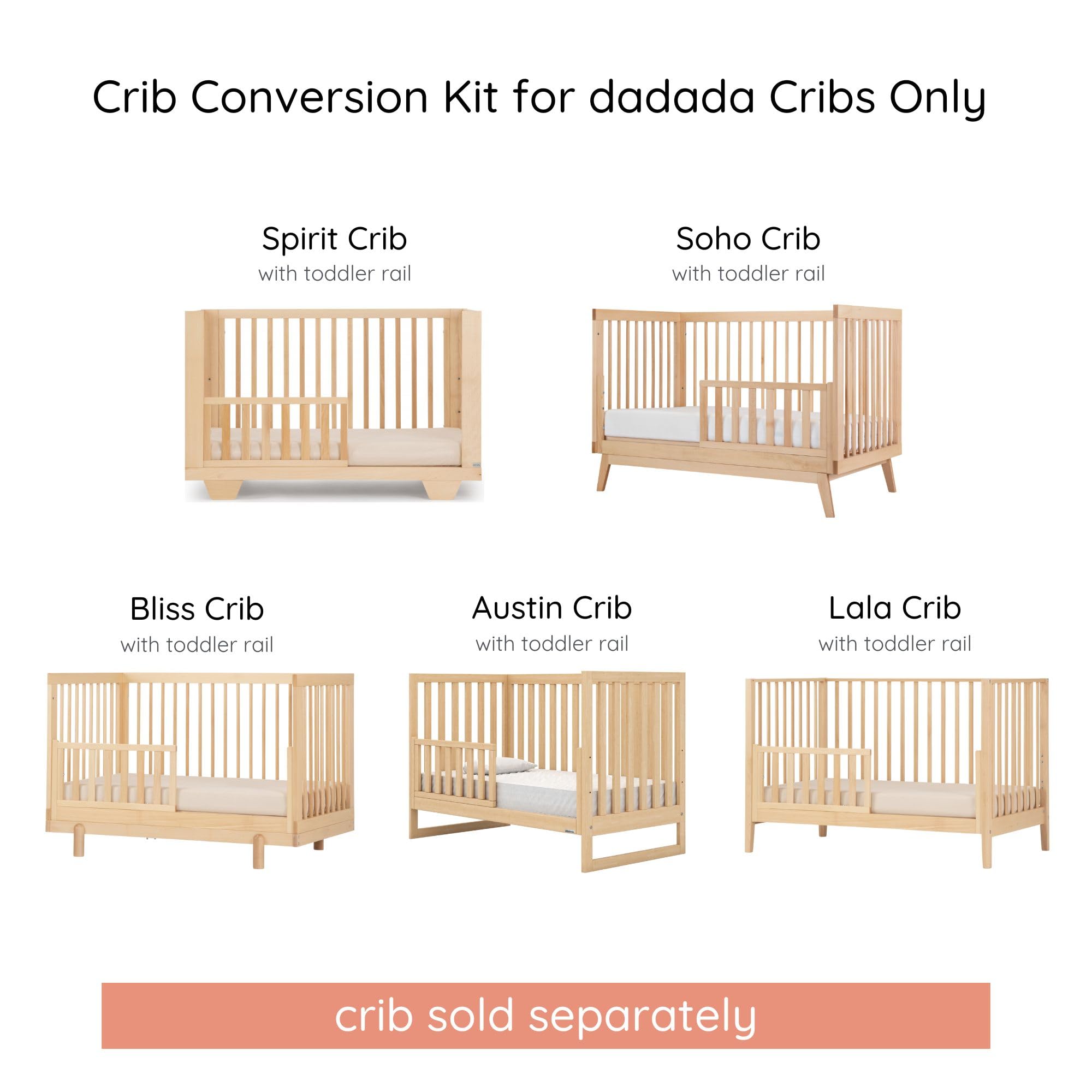 Crib Conversion Kit for dadada Cribs Only

Spirit Crib
with toddler rail

Soho Crib
with toddler rail

Bliss Crib
with toddler rail

Austin Crib
with toddler rail

Lala Crib
with toddler rail

crib sold separately